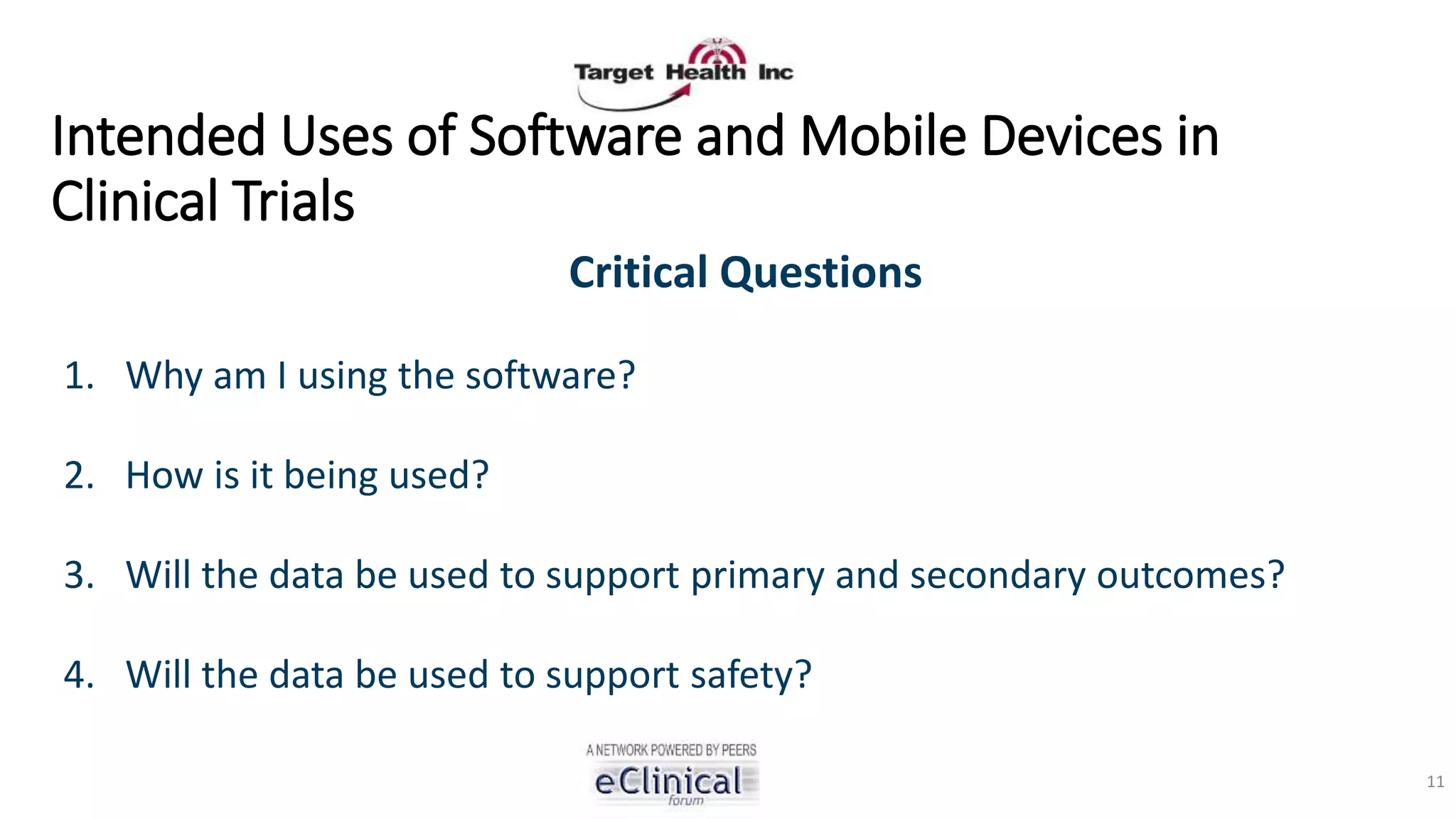 Target Health Inc

Intended Uses of Software and Mobile Devices in Clinical Trials

Critical Questions

1. Why am I using the software?

2. How is it being used?

3. Will the data be used to support primary and secondary outcomes?

4. Will the data be used to support safety?

A NETWORK POWERED BY PEERS
eClinical
forum

11